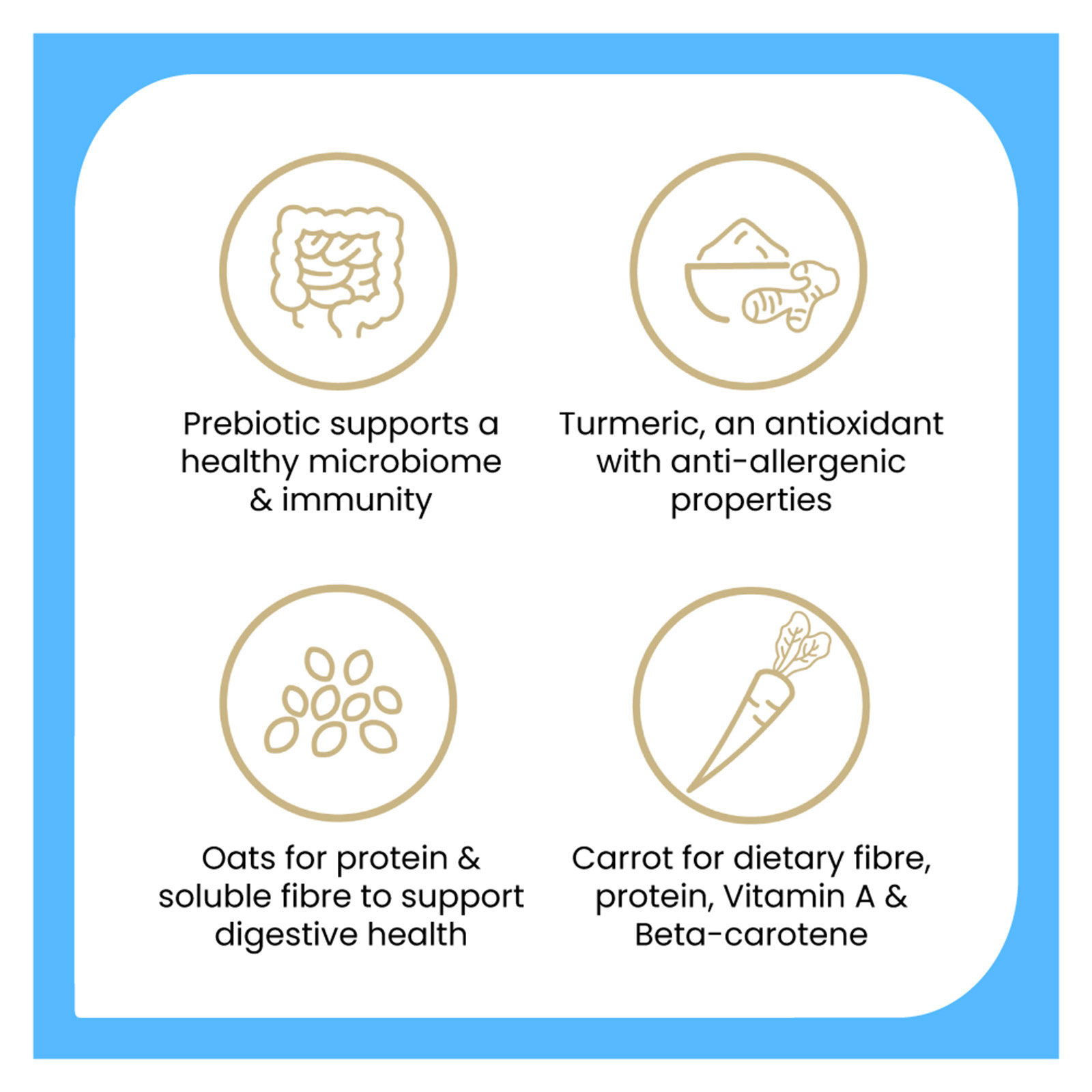 Prebiotic supports a healthy microbiome & immunity

Turmeric, an antioxidant with anti-allergenic properties

Oats for protein & soluble fibre to support digestive health

Carrot for dietary fibre, protein, Vitamin A & Beta-carotene